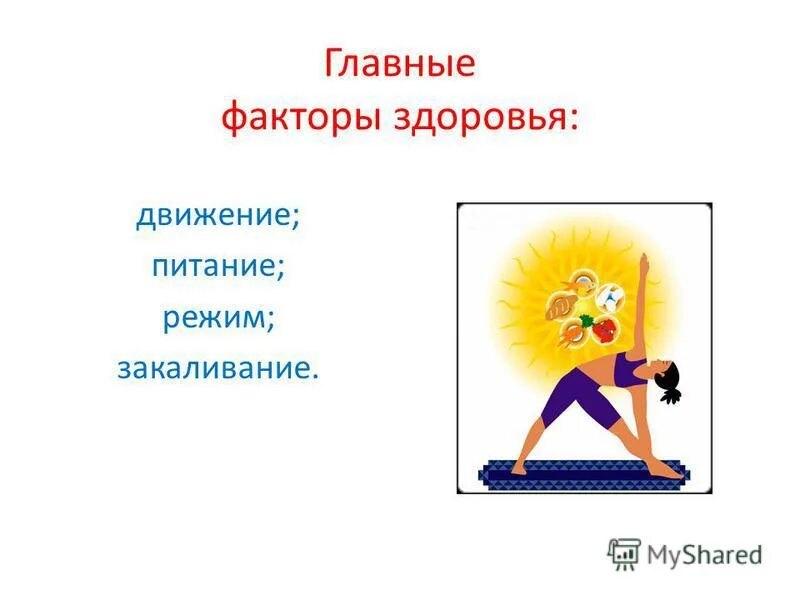 Главные факторы здоровья:

движение;
питание;
режим;
закаливание.

MyShared